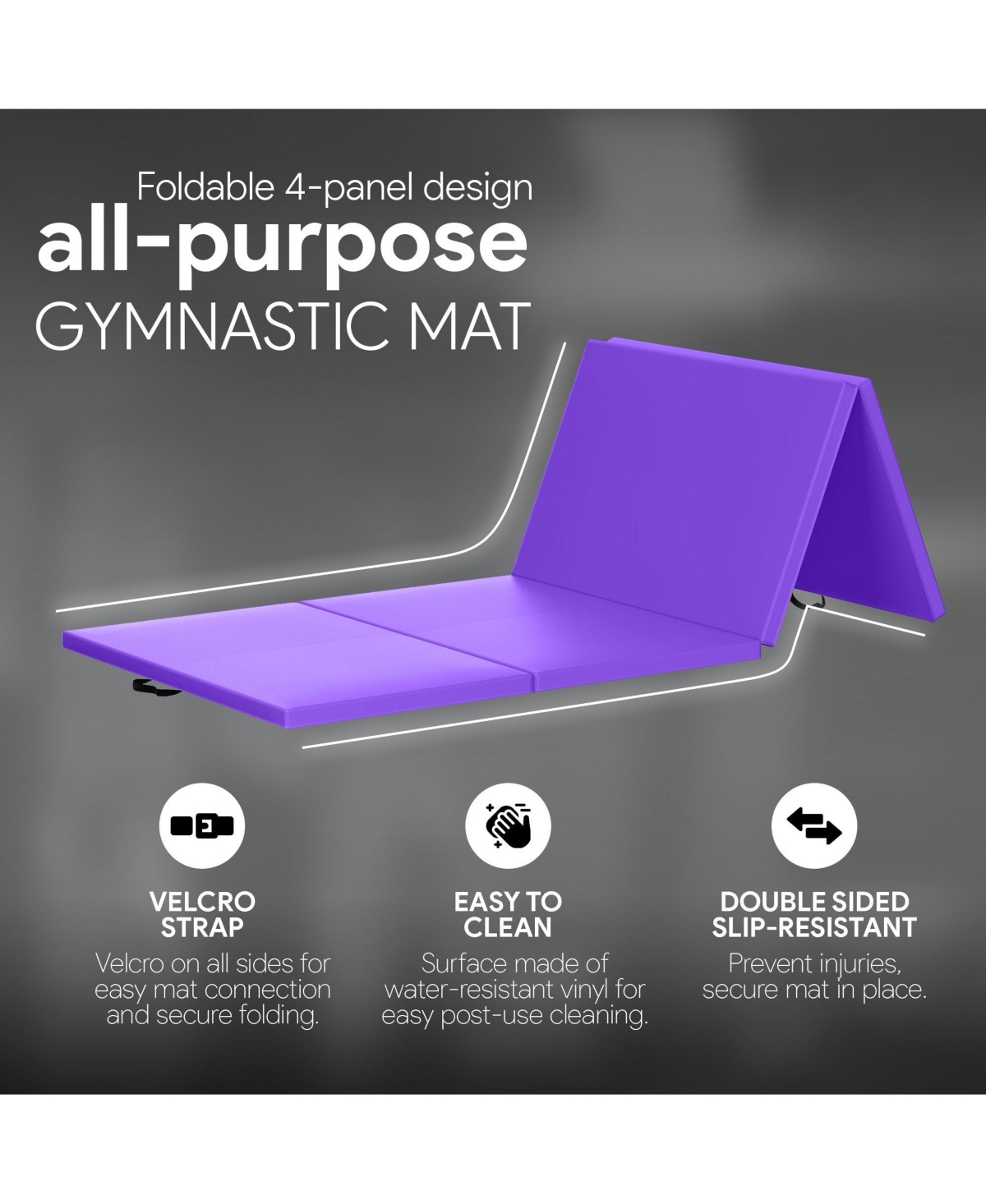 Foldable 4-panel design
all-purpose
GYMNASTIC MAT

VELCRO STRAP
Velcro on all sides for easy mat connection and secure folding.

EASY TO CLEAN
Surface made of water-resistant vinyl for easy post-use cleaning.

DOUBLE SIDED SLIP-RESISTANT
Prevent injuries, secure mat in place.